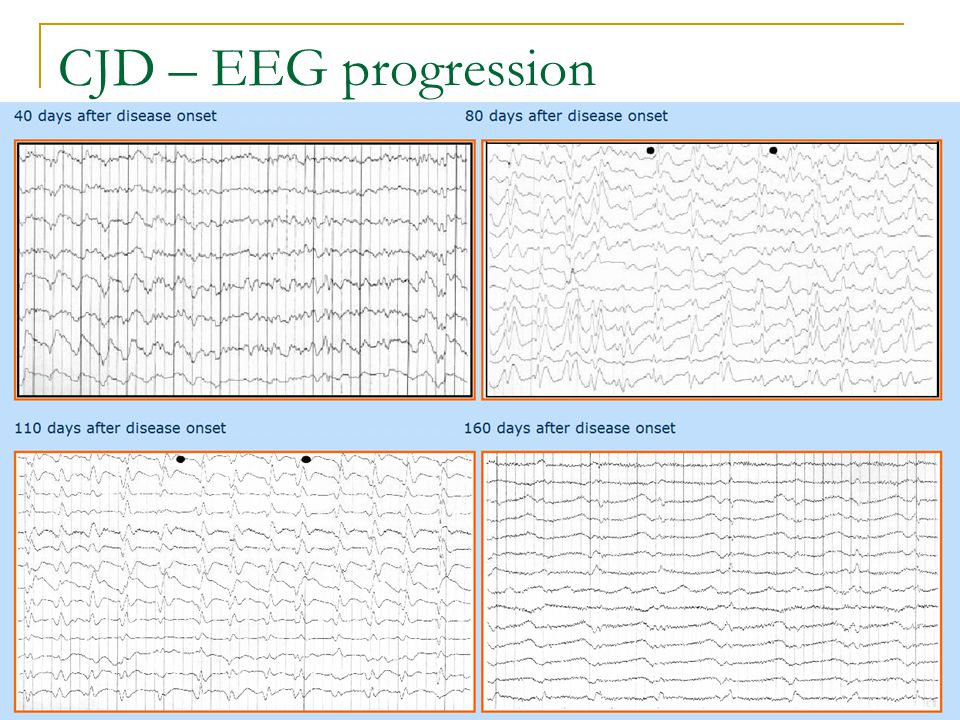 CJD – EEG progression

40 days after disease onset

80 days after disease onset

110 days after disease onset

160 days after disease onset